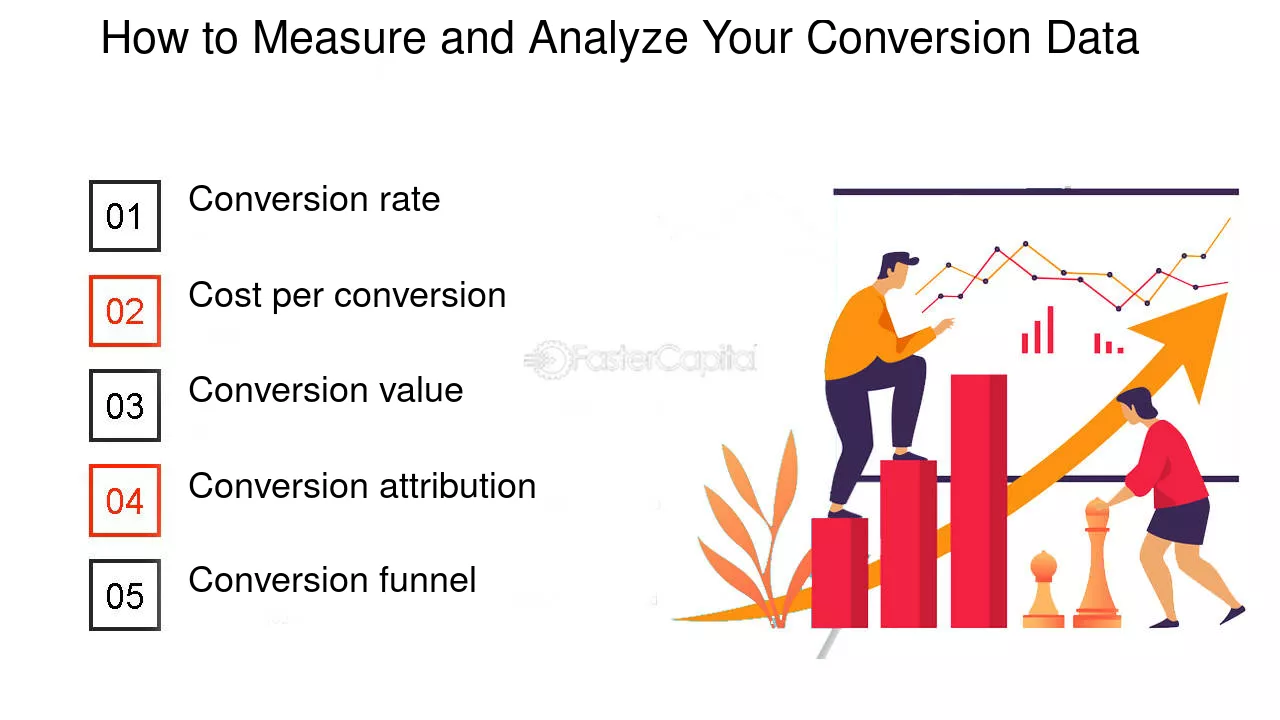 How to Measure and Analyze Your Conversion Data

01
Conversion rate

02
Cost per conversion

03
Conversion value

04
Conversion attribution

05
Conversion funnel

FasterCapital